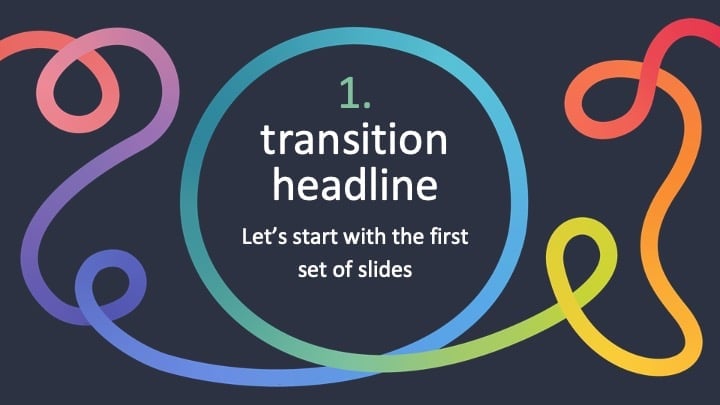 1.
transition headline

Let’s start with the first set of slides